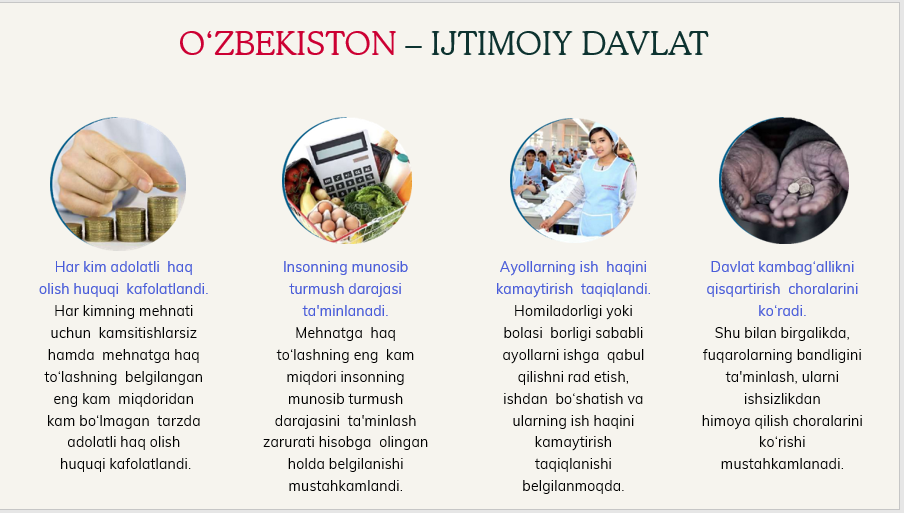 O‘ZBEKISTON – IJTIMOIY DAVLAT

Har kim adolatli haq olish huquqi kafolatlandi.
Har kimning mehnati uchun kamsitishlarsiz hamda mehnatga haq to‘lashning belgilangan eng kam miqdoridan kam bo‘lmagan tarzda adolatli haq olish huquqi kafolatlandi.

Insonning munosib turmush darajasi ta'minlanadi.
Mehnatga haq to‘lashning eng kam miqdori insonning munosib turmush darajasini ta'minlash zarurati hisobga olingan holda belgilanishi mustahkamlandi.

Ayollarning ish haqini kamaytirish taqiqlandi.
Homiladorligi yoki bolasi borligi sababli ayollarni ishga qabul qilishni rad etish, ishdan bo‘shatish va ularning ish haqini kamaytirish taqiqlanishi belgilanmoqda.

Davlat kambag‘allikni qisqartirish choralarini ko‘radi.
Shu bilan birgalikda, fuqarolarning bandligini ta'minlash, ularni ishsizlikdan himoya qilish choralarini ko‘rishi mustahkamlanadi.